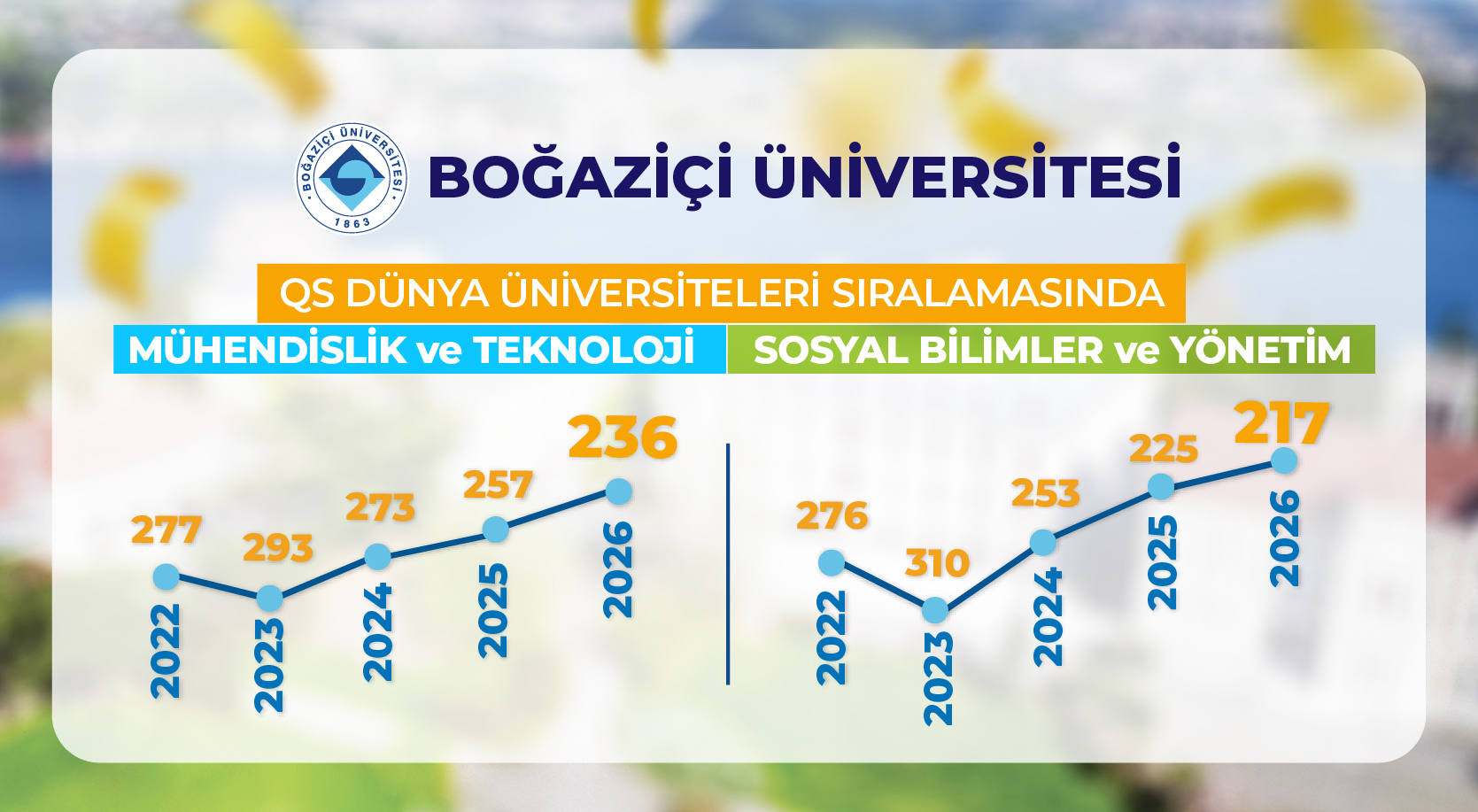 BOĞAZİÇİ ÜNİVERSİTESİ
1863

BOĞAZİÇİ ÜNİVERSİTESİ

QS DÜNYA ÜNİVERSİTELERİ SIRALAMASINDA

MÜHENDİSLİK ve TEKNOLOJİ

277 2022
293 2023
273 2024
257 2025
236 2026

SOSYAL BİLİMLER ve YÖNETİM

276 2022
310 2023
253 2024
225 2025
217 2026